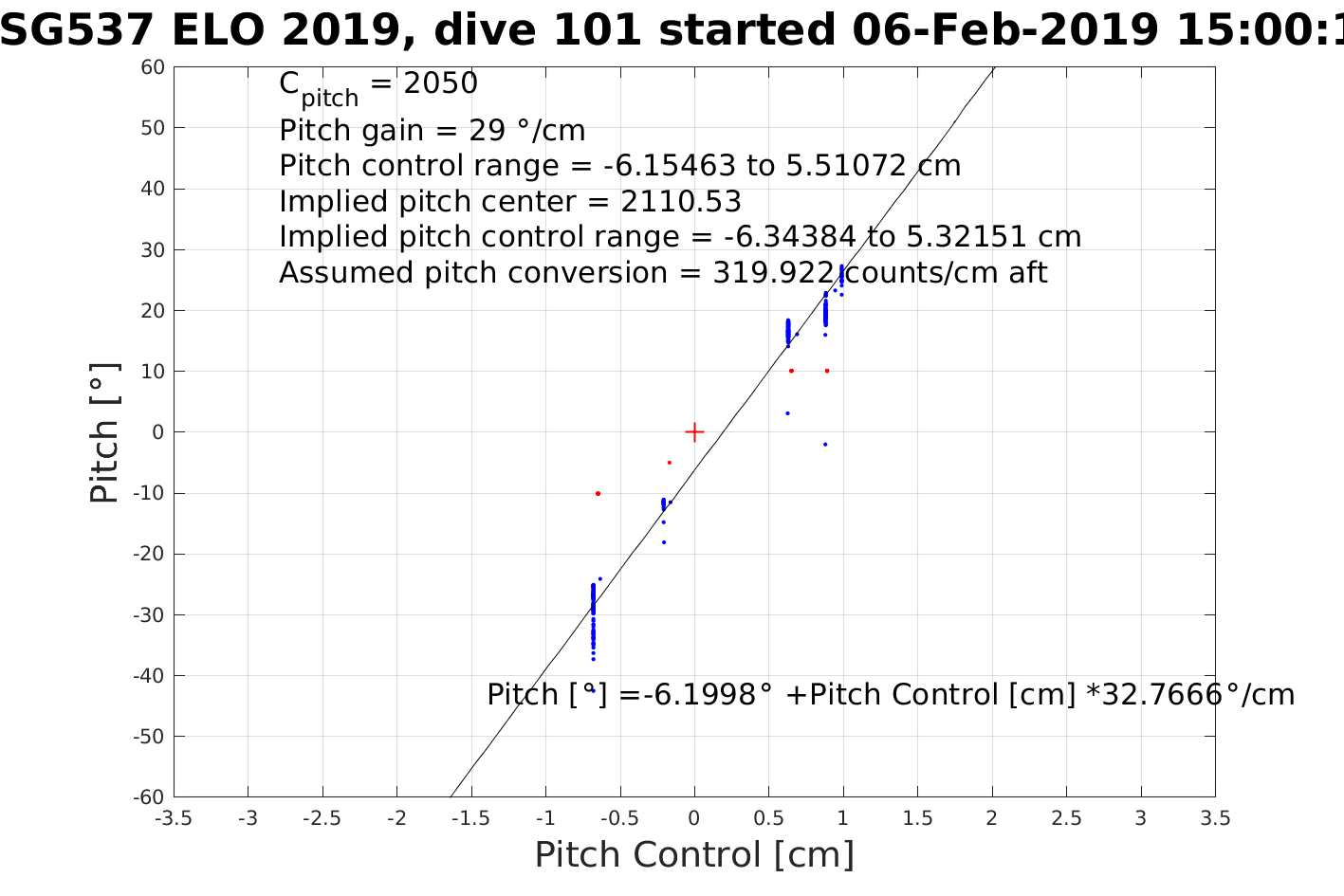 SG537 ELO 2019, dive 101 started 06-Feb-2019 15:00:1

$C_{pitch}$ = 2050
Pitch gain = 29 °/cm
Pitch control range = -6.15463 to 5.51072 cm
Implied pitch center = 2110.53
Implied pitch control range = -6.34384 to 5.32151 cm
Assumed pitch conversion = 319.922 counts/cm aft

Pitch [°] =-6.1998° +Pitch Control [cm] *32.7666°/cm

Pitch [°]

60
50
40
30
20
10
0
-10
-20
-30
-40
-50
-60

-3.5 -3 -2.5 -2 -1.5 -1 -0.5 0 0.5 1 1.5 2 2.5 3 3.5

Pitch Control [cm]